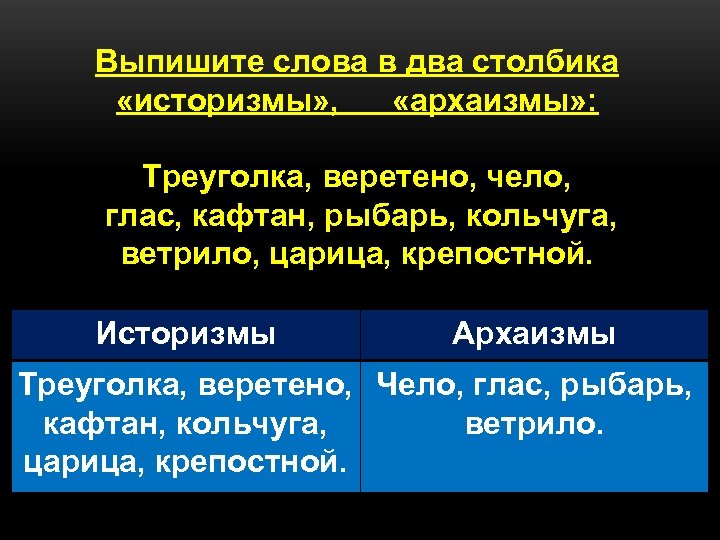 Выпишите слова в два столбика «историзмы», «архаизмы»:

Треуголка, веретено, чело, глас, кафтан, рыбарь, кольчуга, ветрило, царица, крепостной.

| Историзмы | Архаизмы |
|---|---|
| Треуголка, веретено, кафтан, кольчуга, царица, крепостной. | Чело, глас, рыбарь, ветрило. |